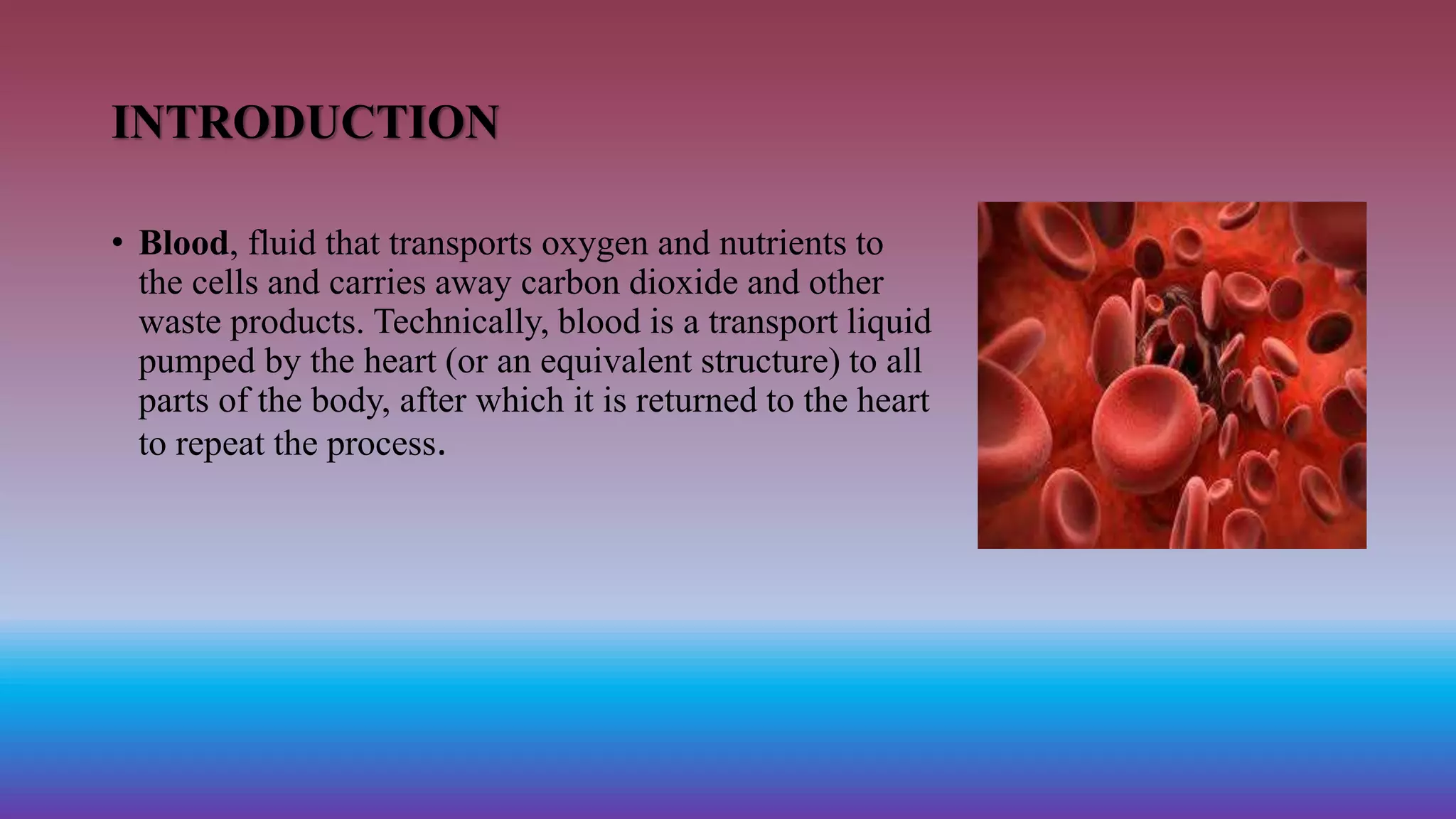 INTRODUCTION

• Blood, fluid that transports oxygen and nutrients to the cells and carries away carbon dioxide and other waste products. Technically, blood is a transport liquid pumped by the heart (or an equivalent structure) to all parts of the body, after which it is returned to the heart to repeat the process.